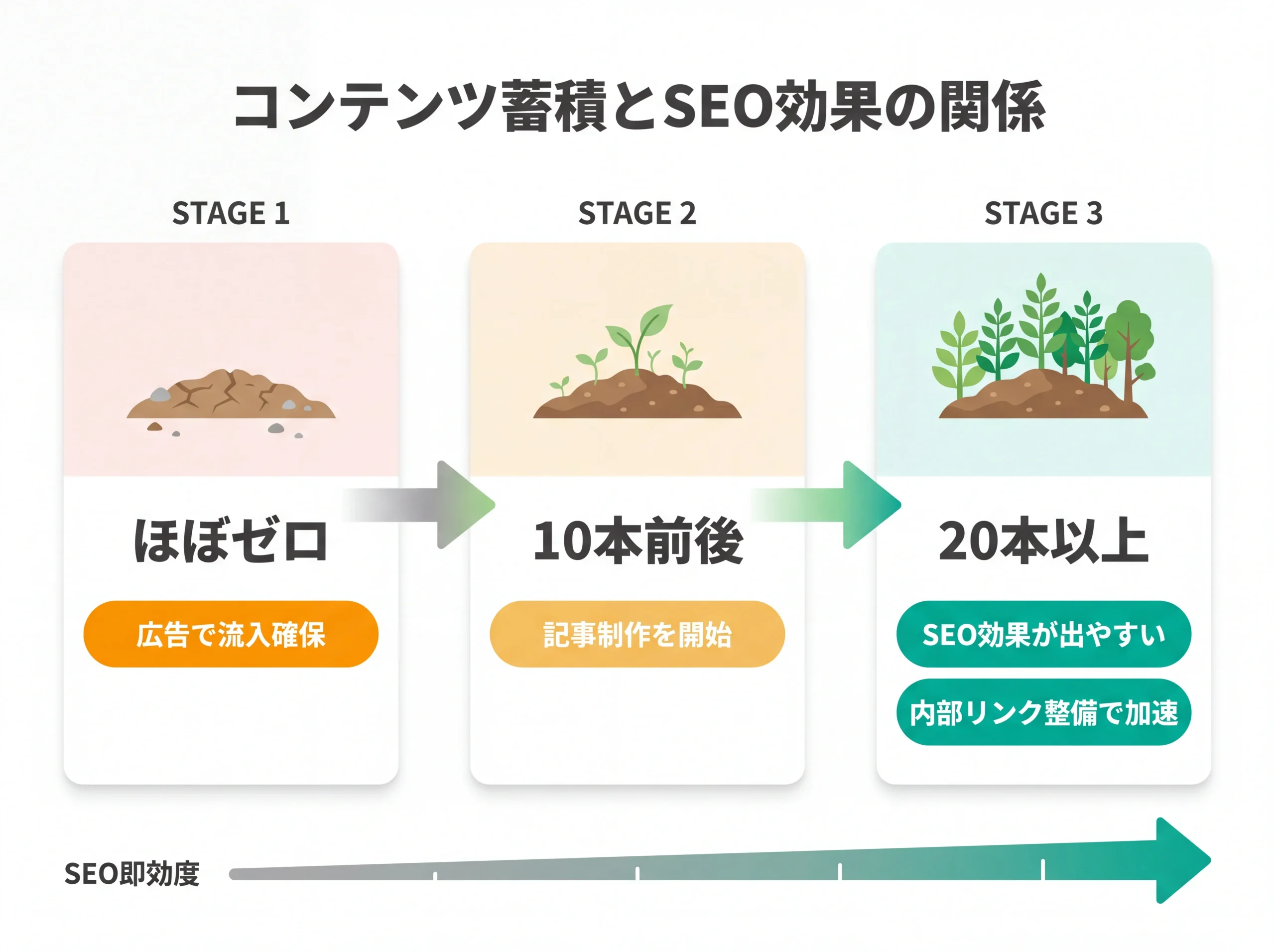 コンテンツ蓄積とSEO効果の関係

STAGE 1

ほぼゼロ

広告で流入確保

STAGE 2

10本前後

記事制作を開始

STAGE 3

20本以上

SEO効果が出やすい

内部リンク整備で加速

SEO即効度